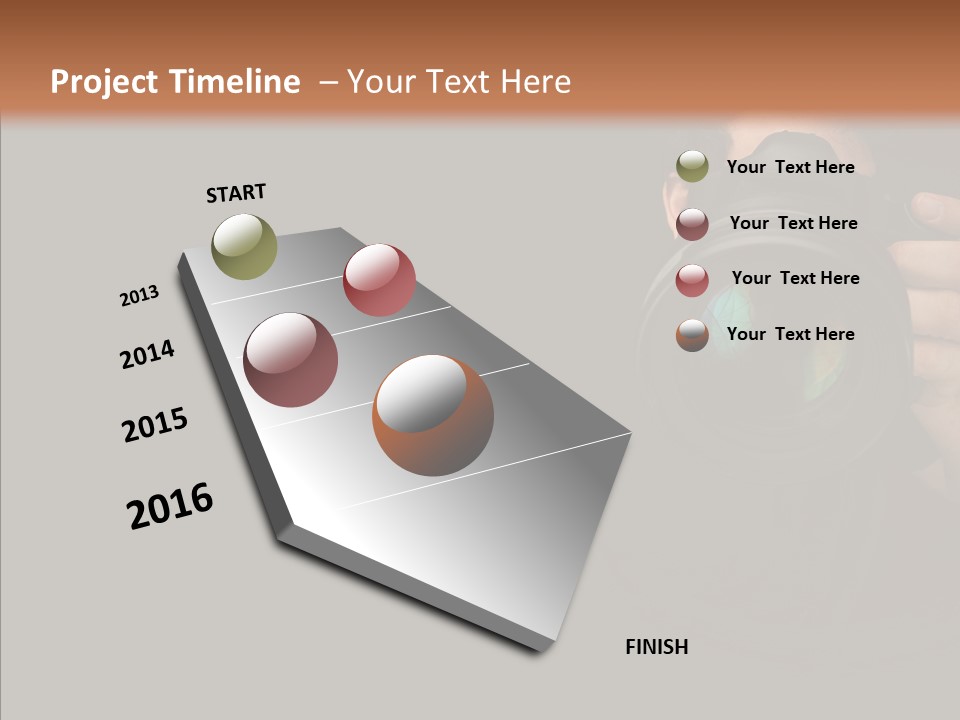 Project Timeline – Your Text Here

START

2013

2014

2015

2016

FINISH

Your Text Here

Your Text Here

Your Text Here

Your Text Here